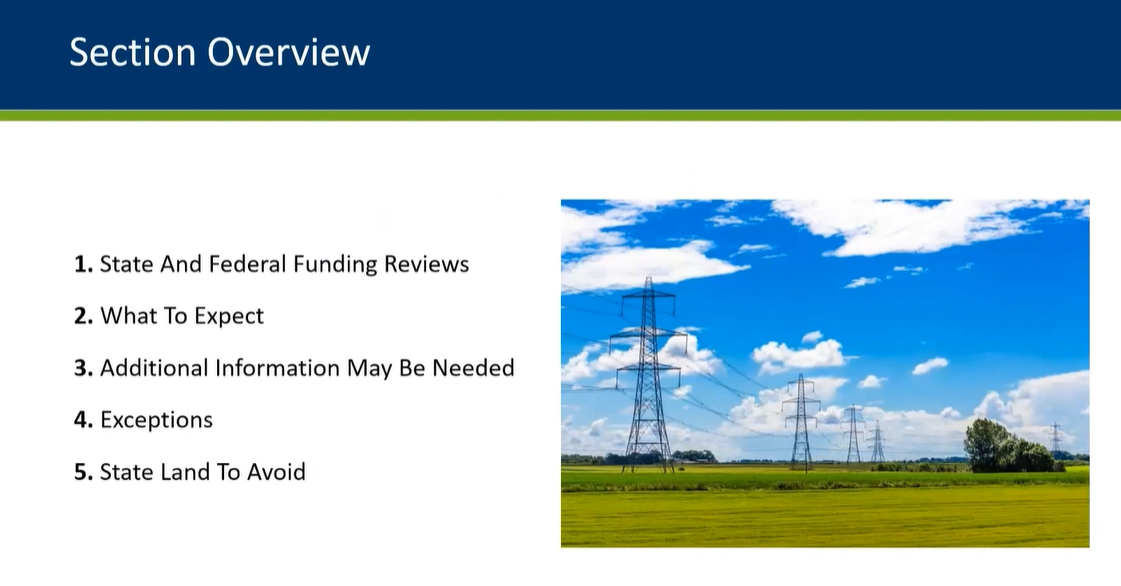 Section Overview

1. State And Federal Funding Reviews
2. What To Expect
3. Additional Information May Be Needed
4. Exceptions
5. State Land To Avoid